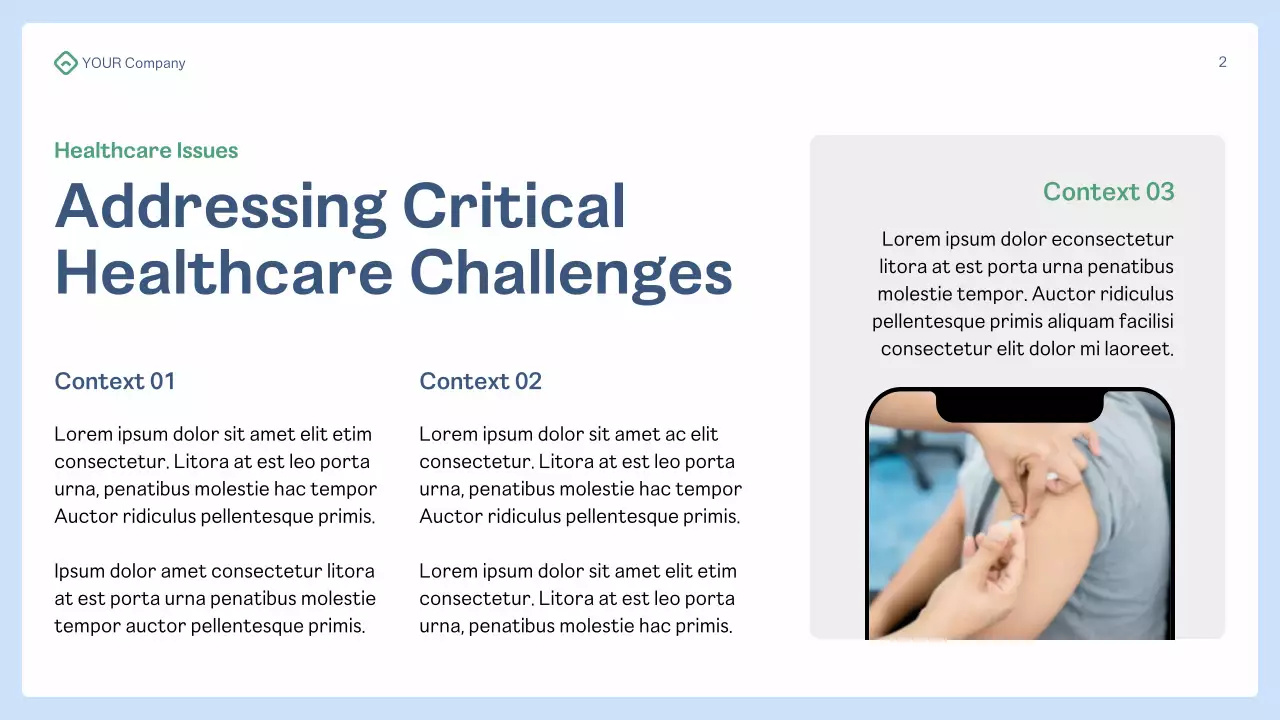 YOUR Company

2

Healthcare Issues

Addressing Critical Healthcare Challenges

Context 01

Lorem ipsum dolor sit amet elit etim consectetur. Litora at est leo porta urna, penatibus molestie hac tempor Auctor ridiculus pellentesque primis.

Ipsum dolor amet consectetur litora at est porta urna penatibus molestie tempor auctor pellentesque primis.

Context 02

Lorem ipsum dolor sit amet ac elit consectetur. Litora at est leo porta urna, penatibus molestie hac tempor Auctor ridiculus pellentesque primis.

Lorem ipsum dolor sit amet elit etim consectetur. Litora at est leo porta urna, penatibus molestie hac primis.

Context 03

Lorem ipsum dolor econsectetur litora at est porta urna penatibus molestie tempor. Auctor ridiculus pellentesque primis aliquam facilisi consectetur elit dolor mi laoreet.